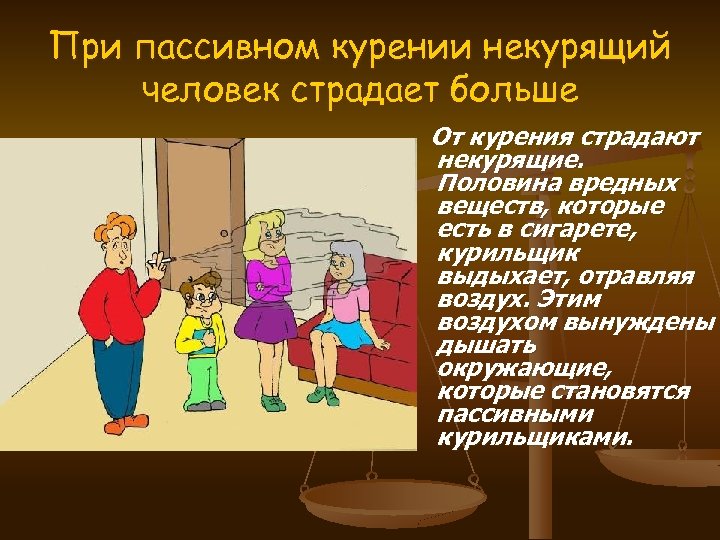 При пассивном курении некурящий человек страдает больше

От курения страдают некурящие. Половина вредных веществ, которые есть в сигарете, курильщик выдыхает, отравляя воздух. Этим воздухом вынуждены дышать окружающие, которые становятся пассивными курильщиками.